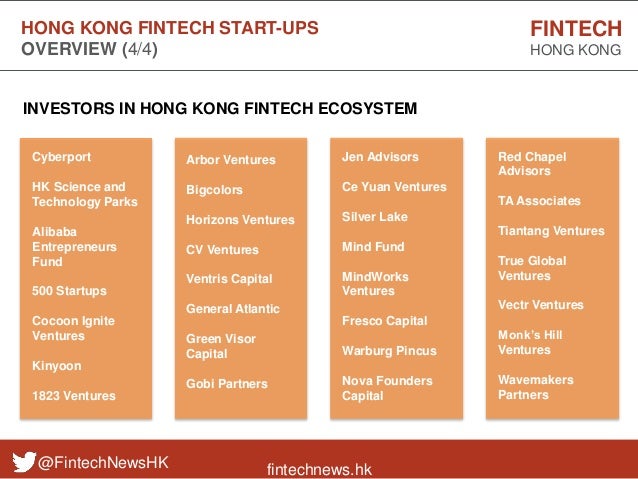 HONG KONG FINTECH START-UPS
OVERVIEW (4/4)

FINTECH
HONG KONG

INVESTORS IN HONG KONG FINTECH ECOSYSTEM

Cyberport

HK Science and Technology Parks

Alibaba Entrepreneurs Fund

500 Startups

Cocoon Ignite Ventures

Kinyoon

1823 Ventures

Arbor Ventures

Bigcolors

Horizons Ventures

CV Ventures

Ventris Capital

General Atlantic

Green Visor Capital

Gobi Partners

Jen Advisors

Ce Yuan Ventures

Silver Lake

Mind Fund

MindWorks Ventures

Fresco Capital

Warburg Pincus

Nova Founders Capital

Red Chapel Advisors

TA Associates

Tiantang Ventures

True Global Ventures

Vectr Ventures

Monk's Hill Ventures

Wavemakers Partners

@FintechNewsHK

fintechnews.hk